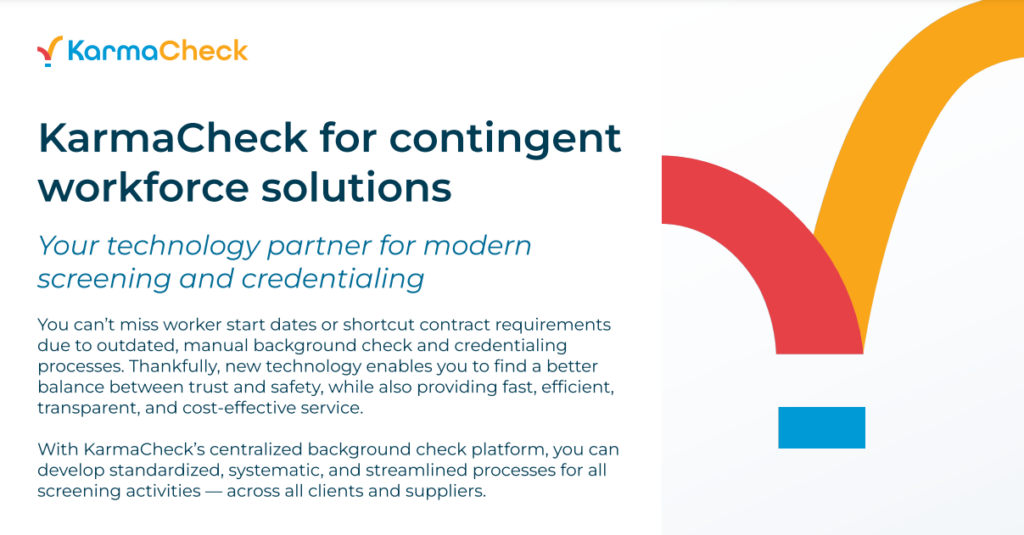 KarmaCheck

KarmaCheck for contingent workforce solutions

Your technology partner for modern screening and credentialing

You can't miss worker start dates or shortcut contract requirements due to outdated, manual background check and credentialing processes. Thankfully, new technology enables you to find a better balance between trust and safety, while also providing fast, efficient, transparent, and cost-effective service.

With KarmaCheck's centralized background check platform, you can develop standardized, systematic, and streamlined processes for all screening activities — across all clients and suppliers.